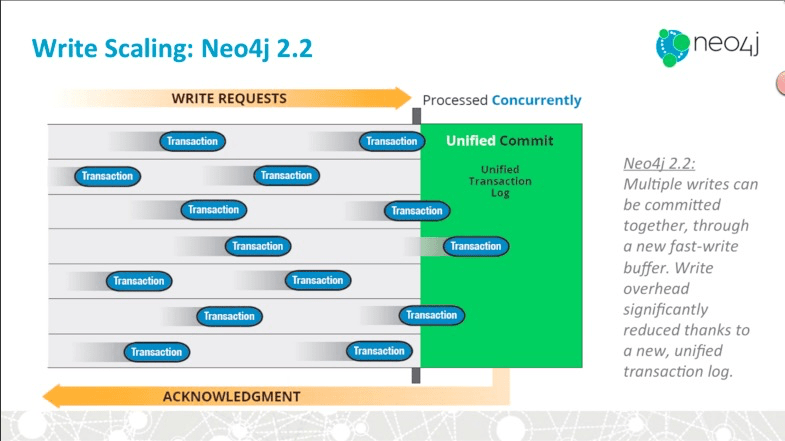 Write Scaling: Neo4j 2.2

neo4j

WRITE REQUESTS

Processed Concurrently

Transaction Transaction

Transaction Transaction

Transaction Transaction

Transaction Transaction

Transaction Transaction

Transaction Transaction

Transaction Transaction

Unified Commit

Unified Transaction Log

ACKNOWLEDGMENT

Neo4j 2.2: Multiple writes can be committed together, through a new fast-write buffer. Write overhead significantly reduced thanks to a new, unified transaction log.